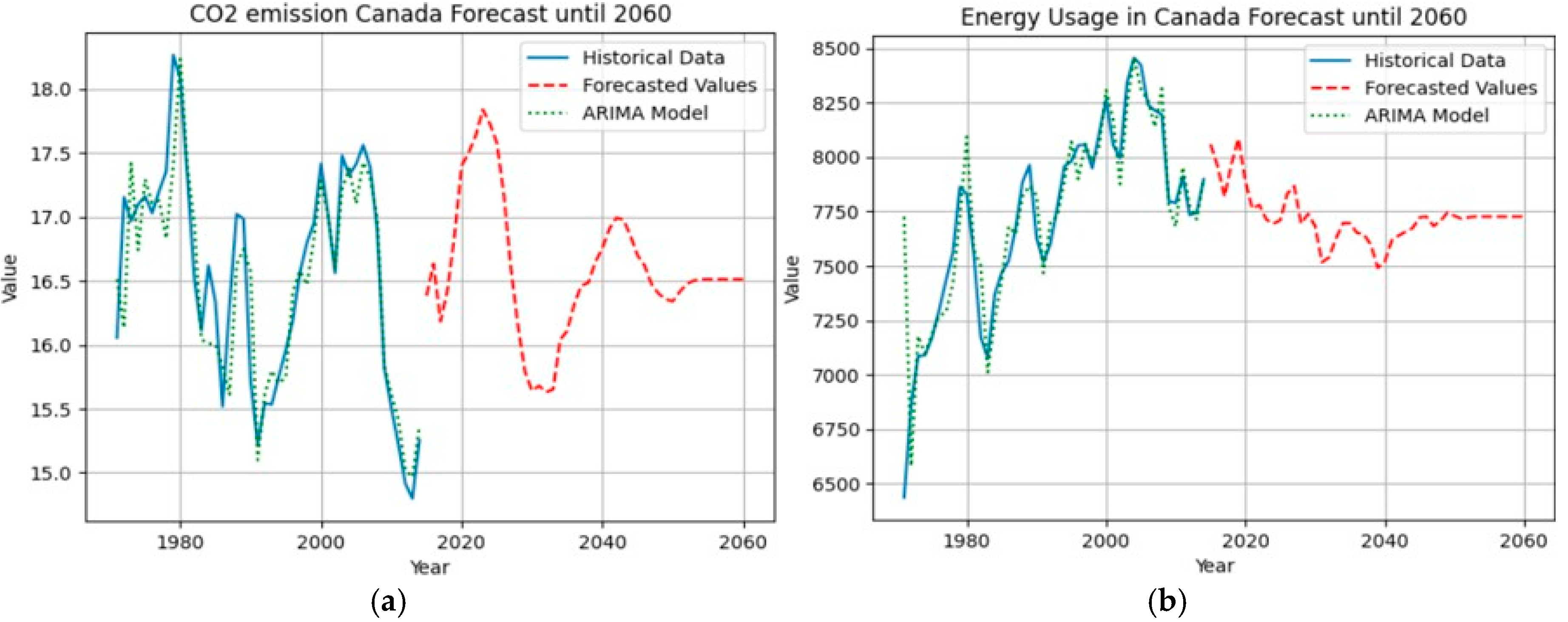 CO2 emission Canada Forecast until 2060

Historical Data
Forecasted Values
ARIMA Model

Value

18.0
17.5
17.0
16.5
16.0
15.5
15.0

1980
2000
2020
2040
2060

Year

(a)

Energy Usage in Canada Forecast until 2060

Historical Data
Forecasted Values
ARIMA Model

Value

8500
8250
8000
7750
7500
7250
7000
6750
6500

1980
2000
2020
2040
2060

Year

(b)